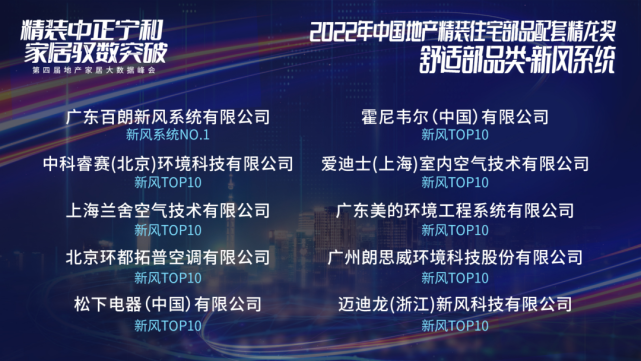 精装中正宁和
家居驭数突破
第四届地产家居大数据峰会

2022年中国地产精装住宅部品配套精龙奖
舒适部品类·新风系统

广东百朗新风系统有限公司
新风系统NO.1

中科睿赛(北京)环境科技有限公司
新风TOP10

上海兰舍空气技术有限公司
新风TOP10

北京环都拓普空调有限公司
新风TOP10

松下电器(中国)有限公司
新风TOP10

霍尼韦尔(中国)有限公司
新风TOP10

爱迪士(上海)室内空气技术有限公司
新风TOP10

广东美的环境工程系统有限公司
新风TOP10

广州朗思威环境科技股份有限公司
新风TOP10

迈迪龙(浙江)新风科技有限公司
新风TOP10